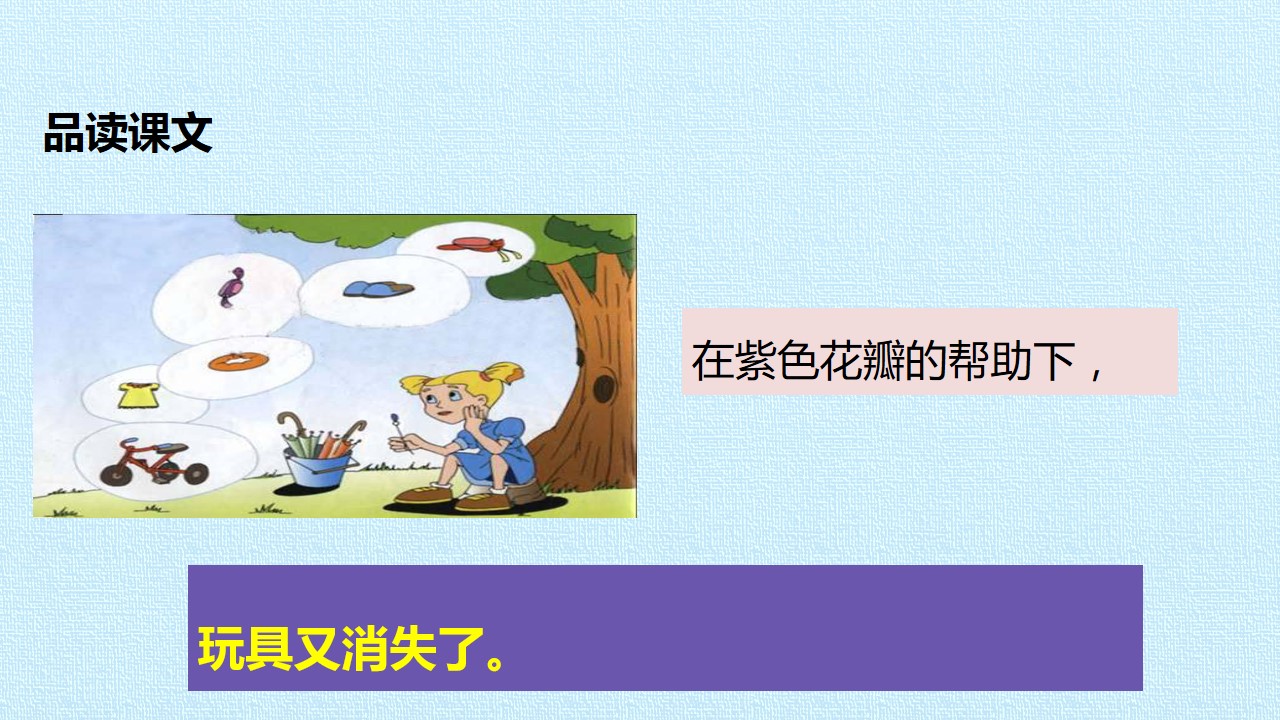 品读课文

在紫色花瓣的帮助下，

玩具又消失了。